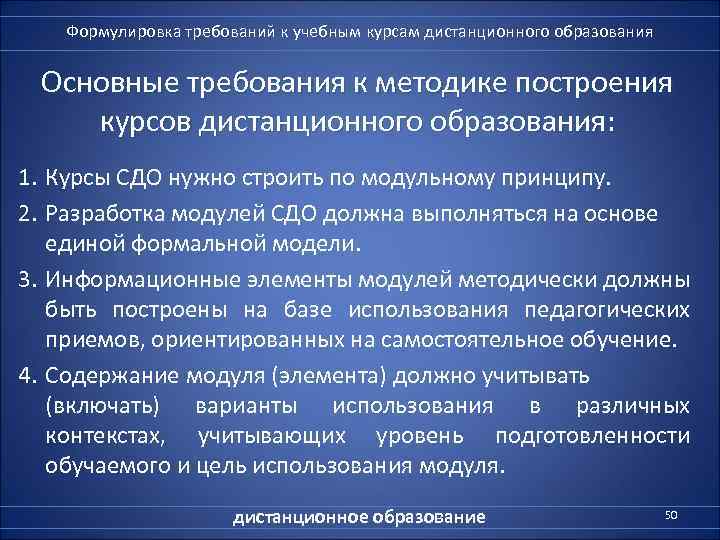 Формулировка требований к учебным курсам дистанционного образования

Основные требования к методике построения курсов дистанционного образования:

1. Курсы СДО нужно строить по модульному принципу.
2. Разработка модулей СДО должна выполняться на основе единой формальной модели.
3. Информационные элементы модулей методически должны быть построены на базе использования педагогических приемов, ориентированных на самостоятельное обучение.
4. Содержание модуля (элемента) должно учитывать (включать) варианты использования в различных контекстах, учитывающих уровень подготовленности обучаемого и цель использования модуля.

дистанционное образование

50